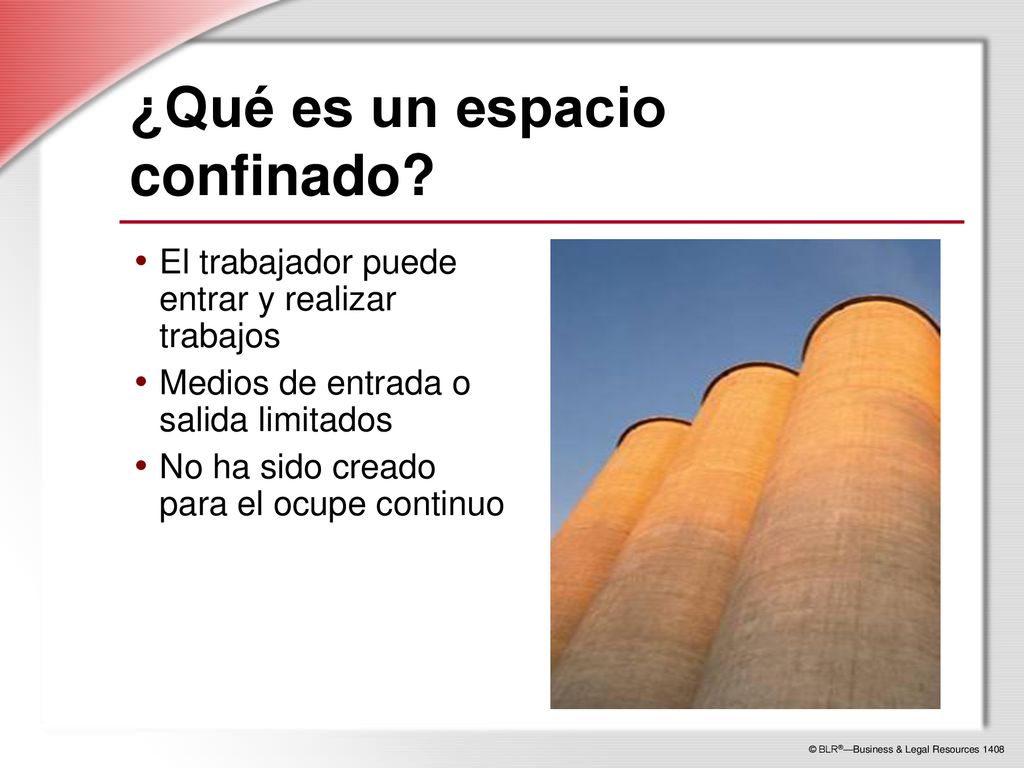 ¿Qué es un espacio confinado?

• El trabajador puede entrar y realizar trabajos
• Medios de entrada o salida limitados
• No ha sido creado para el ocupe continuo

© BLR®—Business & Legal Resources 1408